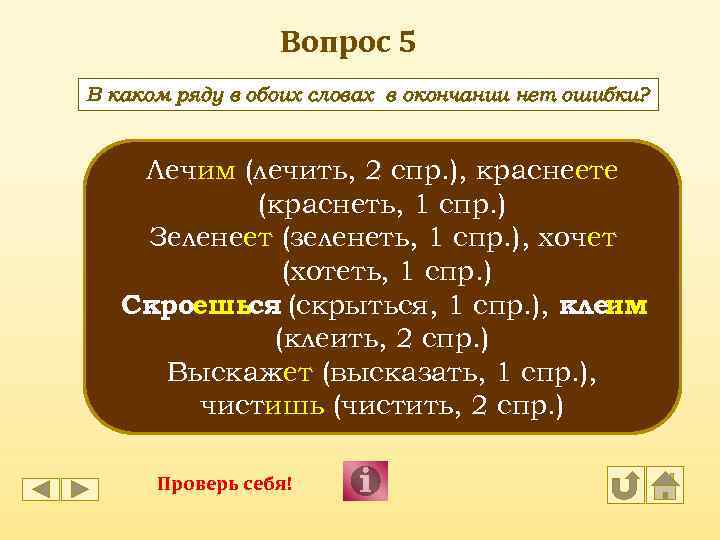 Вопрос 5

В каком ряду в обоих словах в окончании нет ошибки?

Лечим (лечить, 2 спр.), краснеете (краснеть, 1 спр.)
Зеленеет (зеленеть, 1 спр.), хочет (хотеть, 1 спр.)
Скроешься (скрыться, 1 спр.), клеим (клеить, 2 спр.)
Выскажет (высказать, 1 спр.), чистишь (чистить, 2 спр.)

Проверь себя!